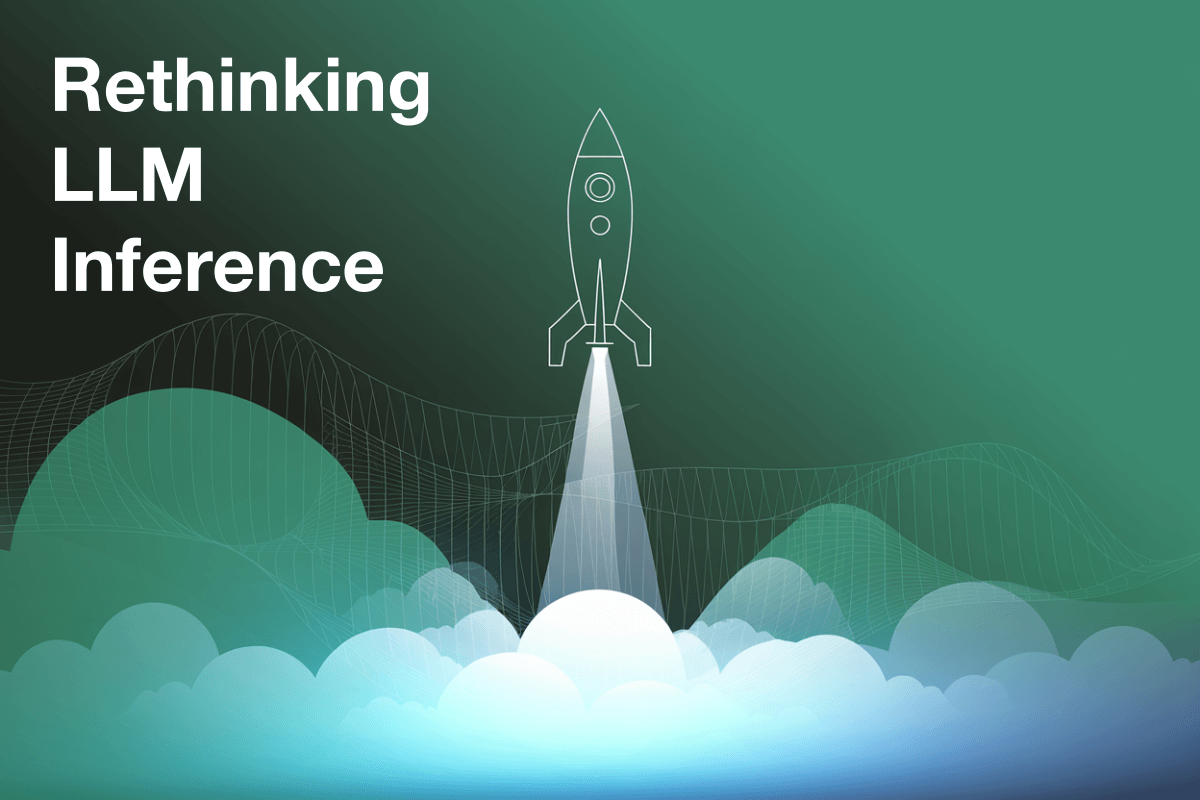 Rethinking
LLM
Inference